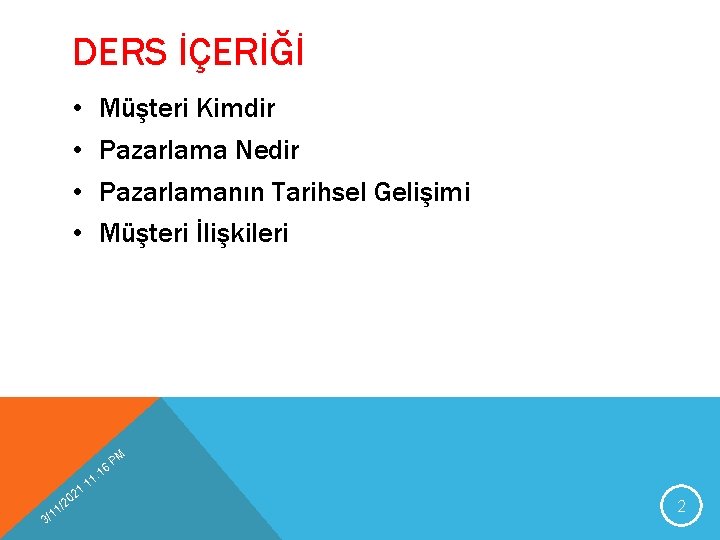 DERS İÇERİĞİ

• Müşteri Kimdir
• Pazarlama Nedir
• Pazarlamanın Tarihsel Gelişimi
• Müşteri İlişkileri

3/11/2021 11:16 PM

2